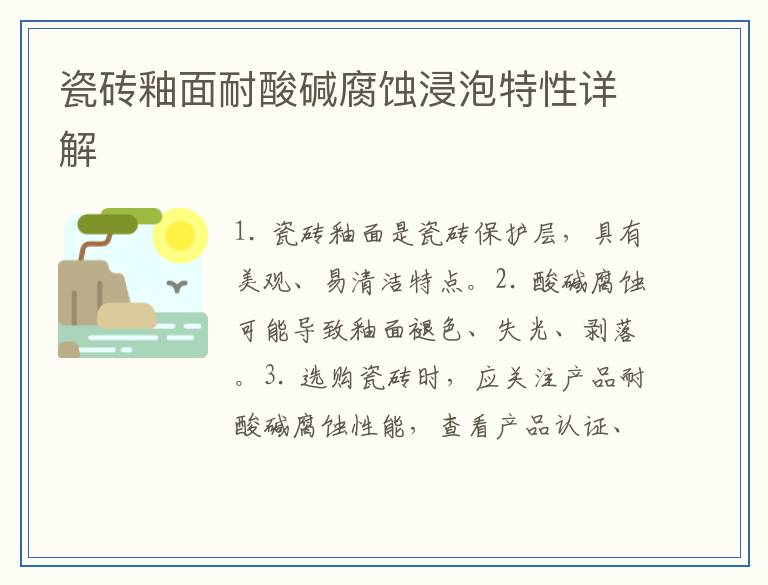 瓷砖釉面耐酸碱腐蚀浸泡特性详解

1. 瓷砖釉面是瓷砖保护层，具有美观、易清洁特点。2. 酸碱腐蚀可能导致釉面褪色、失光、剥落。3. 选购瓷砖时，应关注产品耐酸碱腐蚀性能，查看产品认证、